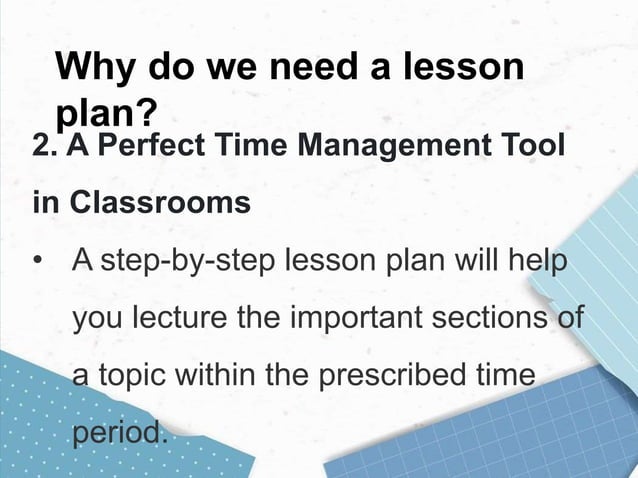 Why do we need a lesson plan?

2. A Perfect Time Management Tool in Classrooms

• A step-by-step lesson plan will help you lecture the important sections of a topic within the prescribed time period.